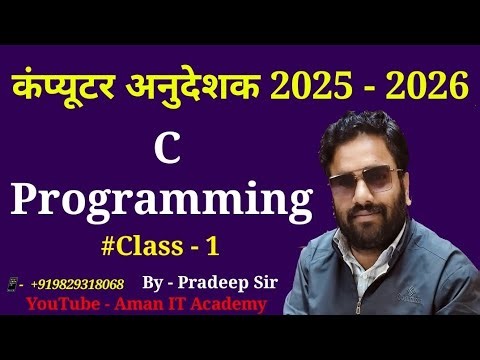 कंप्यूटर अनुदेशक 2025 - 2026

C

Programming

#Class - 1

- +919829318068 By - Pradeep Sir

YouTube - Aman IT Academy